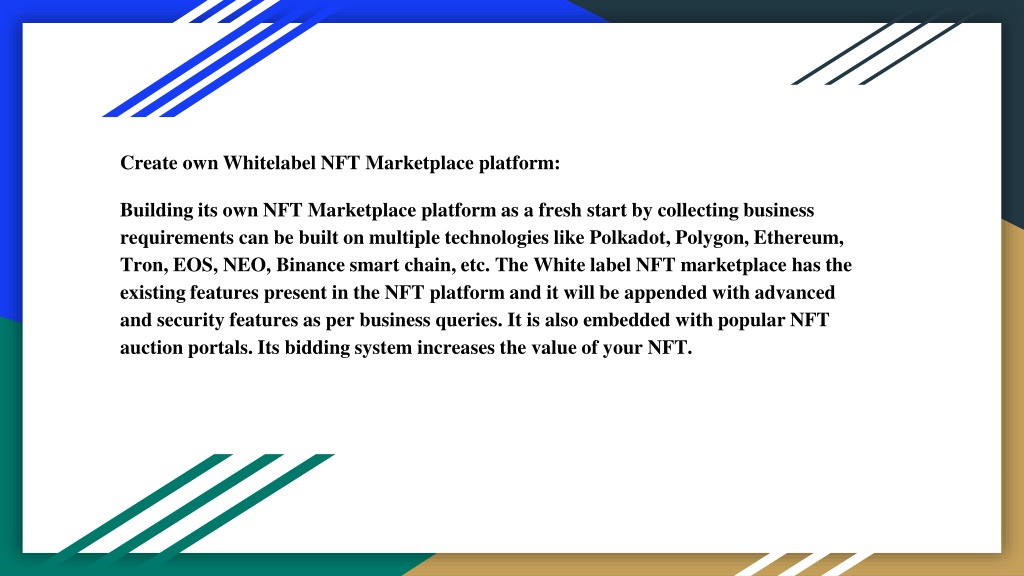 Create own Whitelabel NFT Marketplace platform:

Building its own NFT Marketplace platform as a fresh start by collecting business requirements can be built on multiple technologies like Polkadot, Polygon, Ethereum, Tron, EOS, NEO, Binance smart chain, etc. The White label NFT marketplace has the existing features present in the NFT platform and it will be appended with advanced and security features as per business queries. It is also embedded with popular NFT auction portals. Its bidding system increases the value of your NFT.